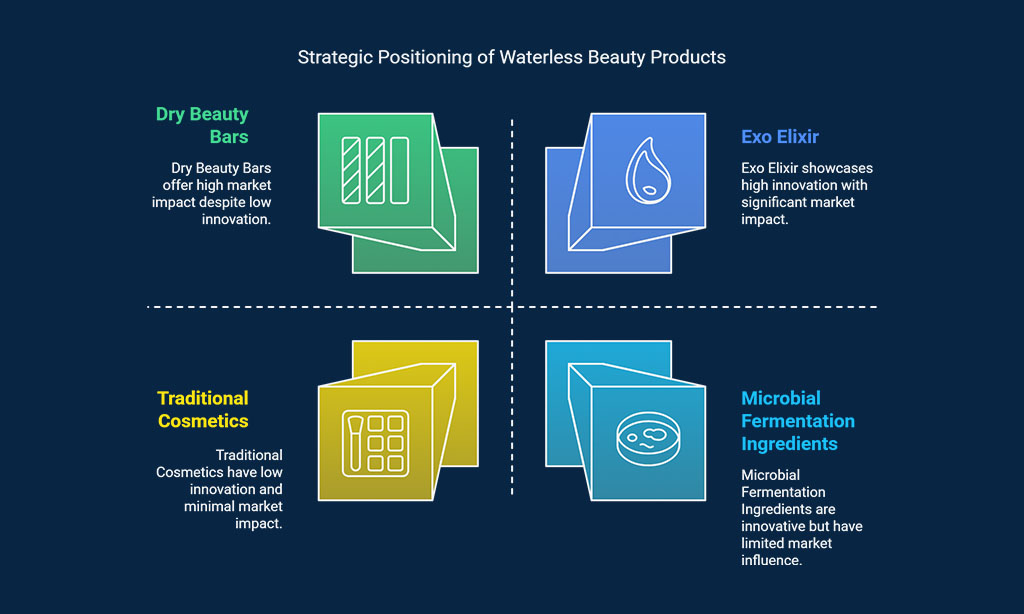 Strategic Positioning of Waterless Beauty Products

Dry Beauty Bars

Dry Beauty Bars offer high market impact despite low innovation.

Exo Elixir

Exo Elixir showcases high innovation with significant market impact.

Traditional Cosmetics

Traditional Cosmetics have low innovation and minimal market impact.

Microbial Fermentation Ingredients

Microbial Fermentation Ingredients are innovative but have limited market influence.